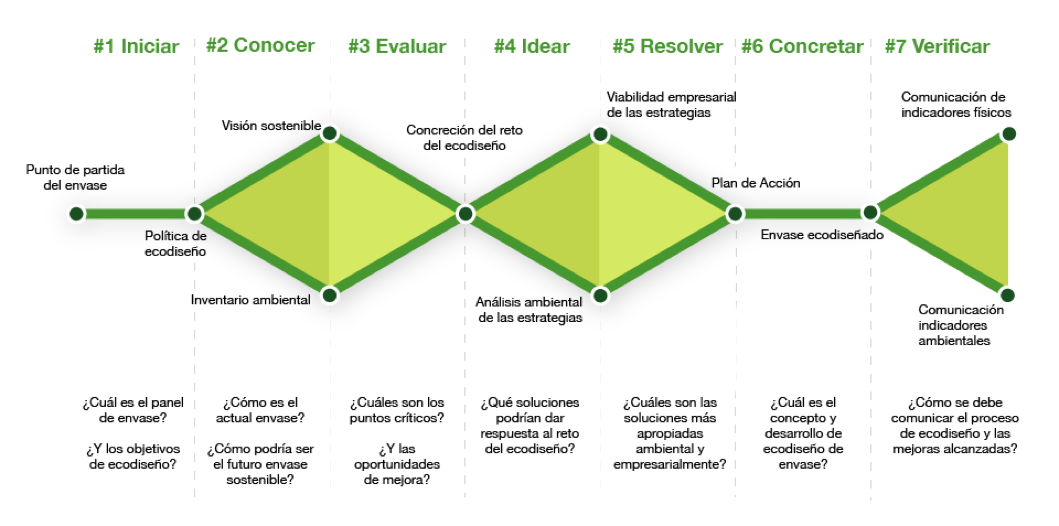 #1 Iniciar

#2 Conocer

#3 Evaluar

#4 Idear

#5 Resolver

#6 Concretar

#7 Verificar

Punto de partida del envase

Política de ecodiseño

Visión sostenible

Inventario ambiental

Concreción del reto del ecodiseño

Análisis ambiental de las estrategias

Viabilidad empresarial de las estrategias

Plan de Acción

Envase ecodiseñado

Comunicación de indicadores físicos

Comunicación indicadores ambientales

¿Cuál es el panel de envase?

¿Y los objetivos de ecodiseño?

¿Cómo es el actual envase?

¿Cómo podría ser el futuro envase sostenible?

¿Cuáles son los puntos críticos?

¿Y las oportunidades de mejora?

¿Qué soluciones podrían dar respuesta al reto del ecodiseño?

¿Cuáles son las soluciones más apropiadas ambiental y empresarialmente?

¿Cuál es el concepto y desarrollo de ecodiseño de envase?

¿Cómo se debe comunicar el proceso de ecodiseño y las mejoras alcanzadas?